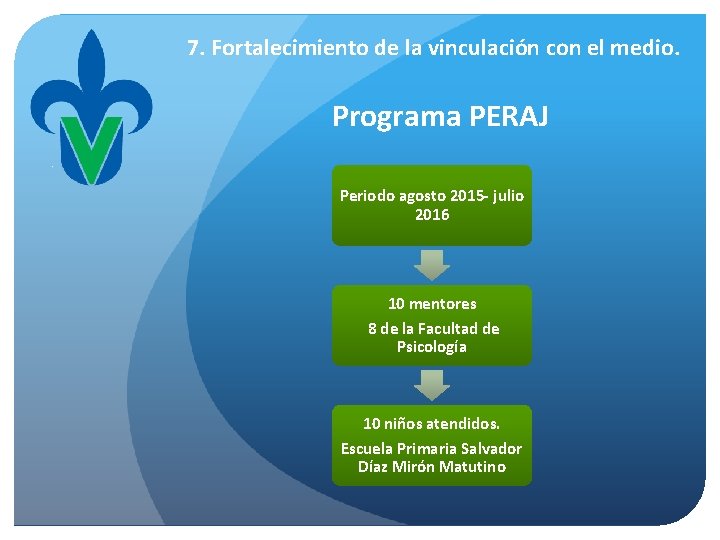 7. Fortalecimiento de la vinculación con el medio.

Programa PERAJ

Periodo agosto 2015- julio 2016

10 mentores

8 de la Facultad de Psicología

10 niños atendidos.

Escuela Primaria Salvador Díaz Mirón Matutino